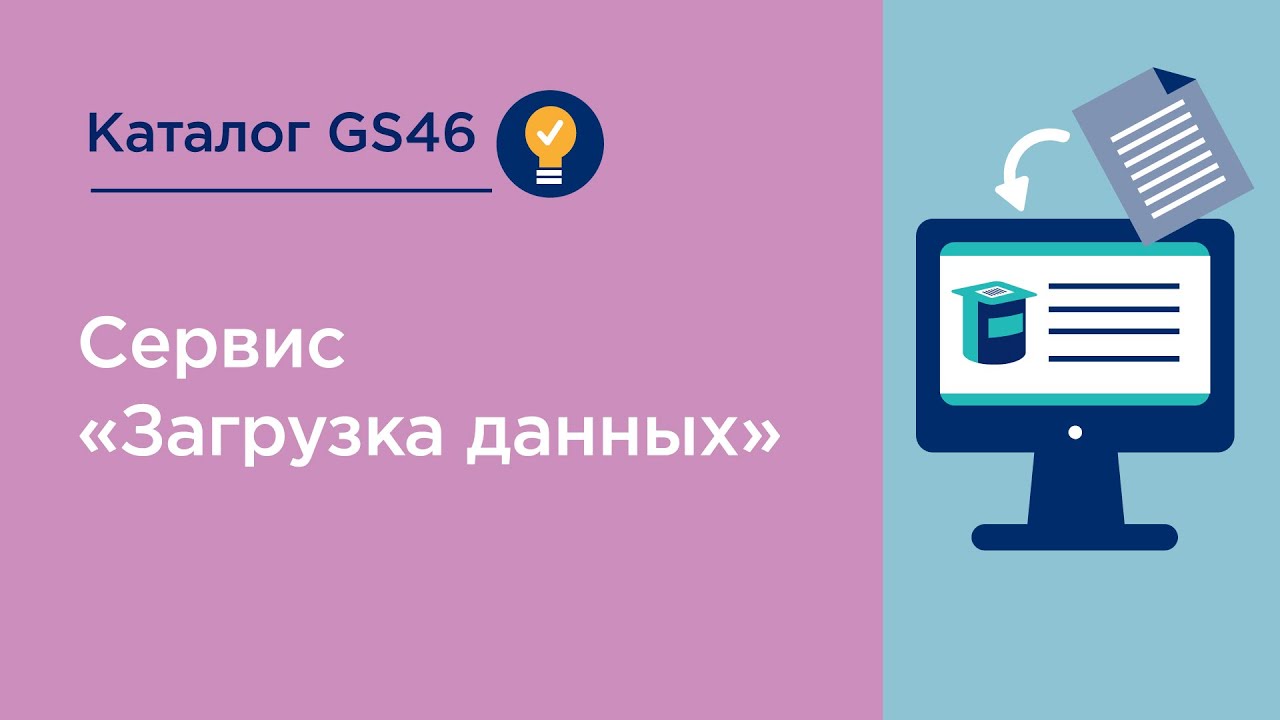 Каталог GS46

Сервис «Загрузка данных»